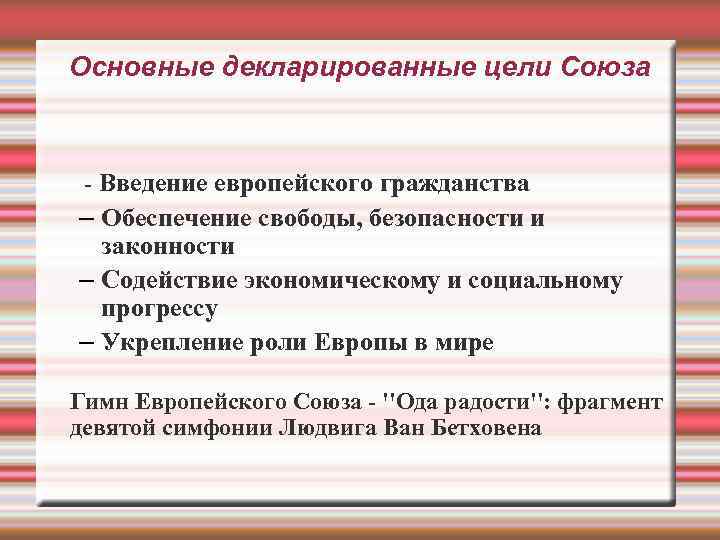 Основные декларированные цели Союза

- Введение европейского гражданства
– Обеспечение свободы, безопасности и законности
– Содействие экономическому и социальному прогрессу
– Укрепление роли Европы в мире

Гимн Европейского Союза - "Ода радости": фрагмент девятой симфонии Людвига Ван Бетховена